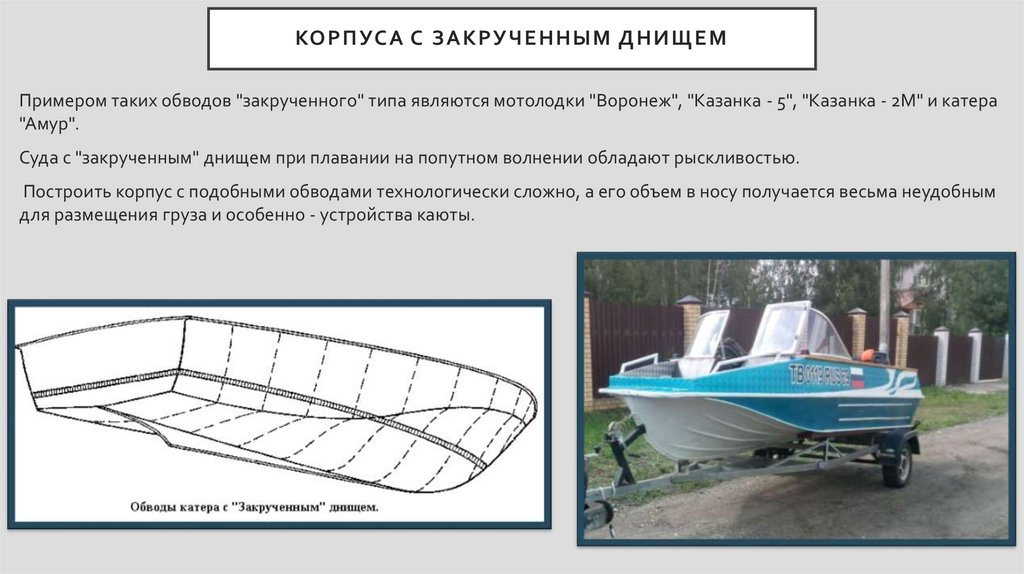 КОРПУСА С ЗАКРУЧЕННЫМ ДНИЩЕМ

Примером таких обводов "закрученного" типа являются мотолодки "Воронеж", "Казанка - 5", "Казанка - 2М" и катера "Амур".

Суда с "закрученным" днищем при плавании на попутном волнении обладают рыскливостью.

Построить корпус с подобными обводами технологически сложно, а его объем в носу получается весьма неудобным для размещения груза и особенно - устройства каюты.

Обводы катера с "Закрученным" днищем.

ТВ 0119 RUS 69